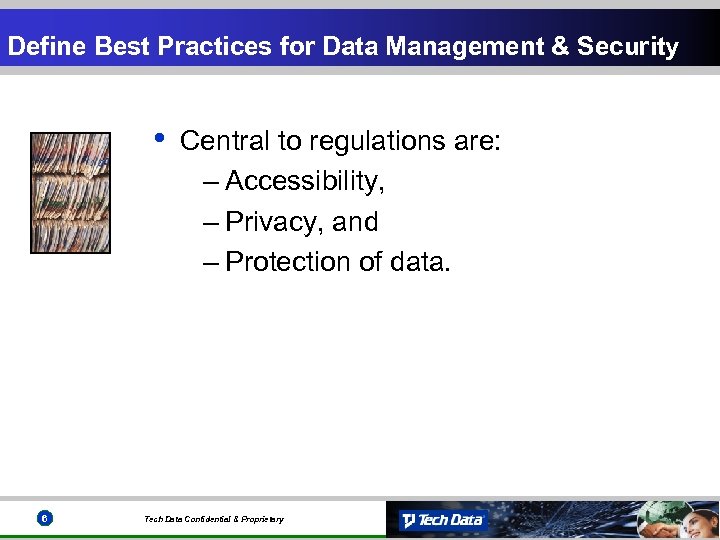 Define Best Practices for Data Management & Security

• Central to regulations are:
– Accessibility,
– Privacy, and
– Protection of data.

6

Tech Data Confidential & Proprietary

Tech Data